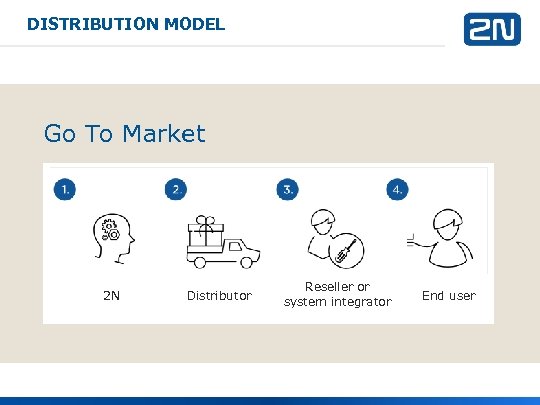 DISTRIBUTION MODEL

2N

Go To Market

1.

2N

2.

Distributor

3.

Reseller or system integrator

4.

End user